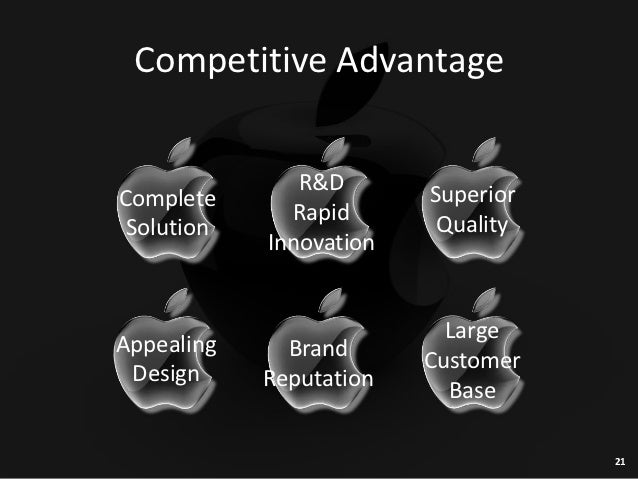 Competitive Advantage

Complete Solution

R&D Rapid Innovation

Superior Quality

Appealing Design

Brand Reputation

Large Customer Base

21